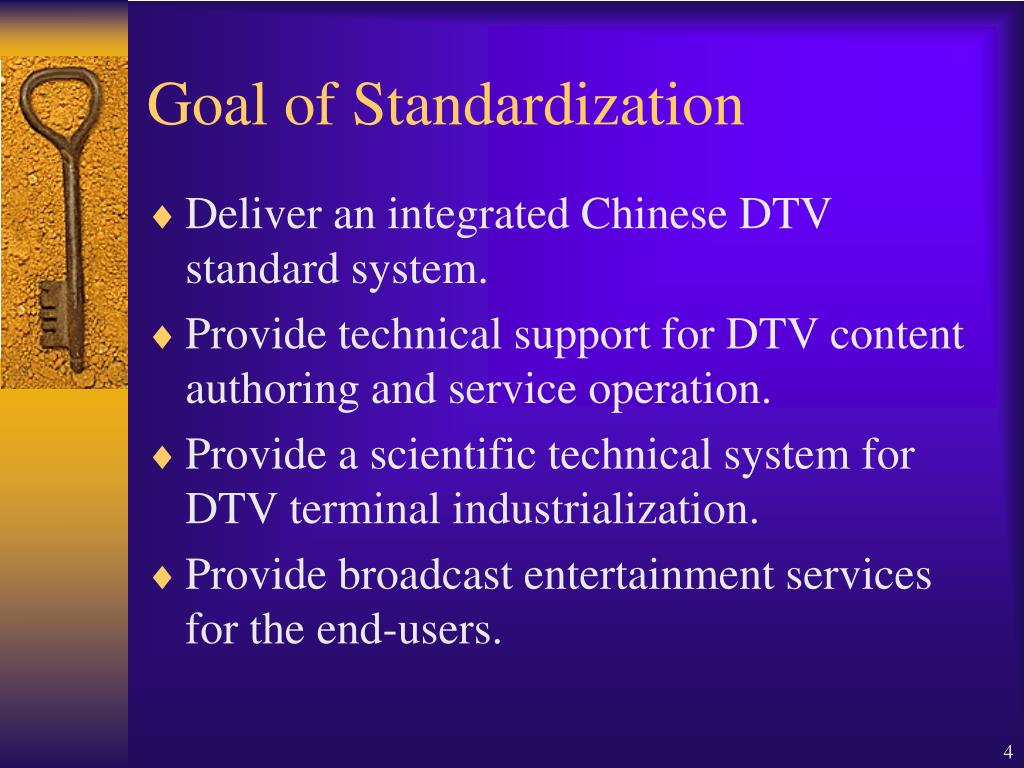 Goal of Standardization

♦ Deliver an integrated Chinese DTV standard system.

♦ Provide technical support for DTV content authoring and service operation.

♦ Provide a scientific technical system for DTV terminal industrialization.

♦ Provide broadcast entertainment services for the end-users.

4